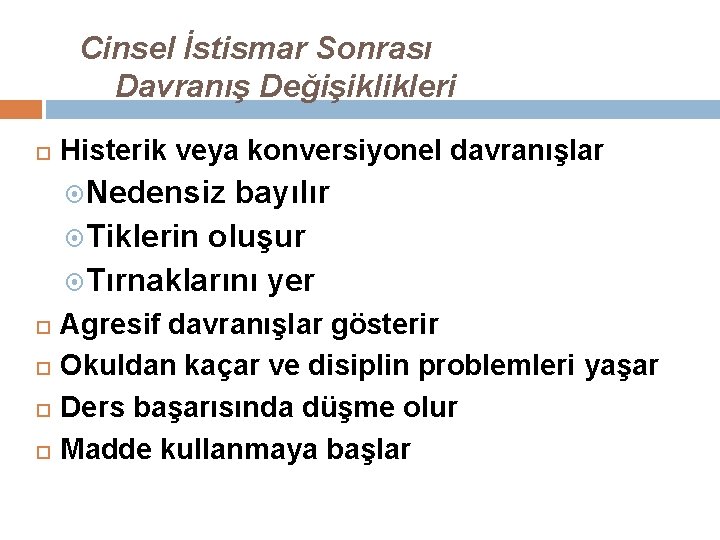 Cinsel İstismar Sonrası
Davranış Değişiklikleri

Histerik veya konversiyonel davranışlar
Nedensiz bayılır
Tiklerin oluşur
Tırnaklarını yer
Agresif davranışlar gösterir
Okuldan kaçar ve disiplin problemleri yaşar
Ders başarısında düşme olur
Madde kullanmaya başlar